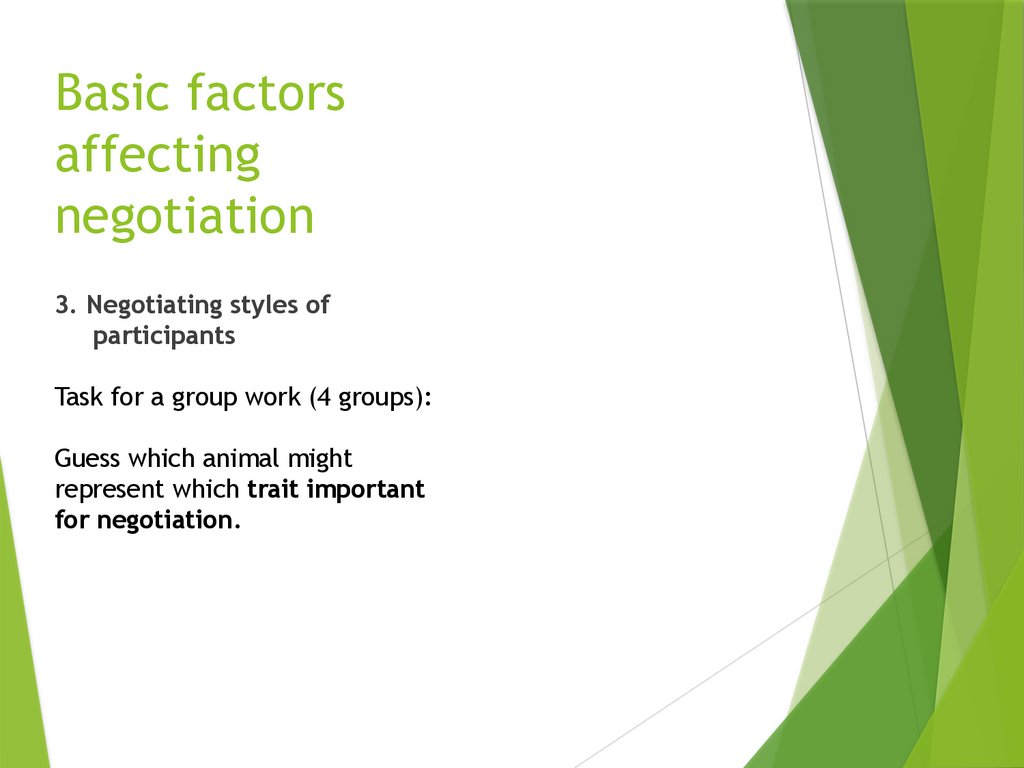 Basic factors affecting negotiation

3. Negotiating styles of participants

Task for a group work (4 groups):

Guess which animal might represent which trait important for negotiation.